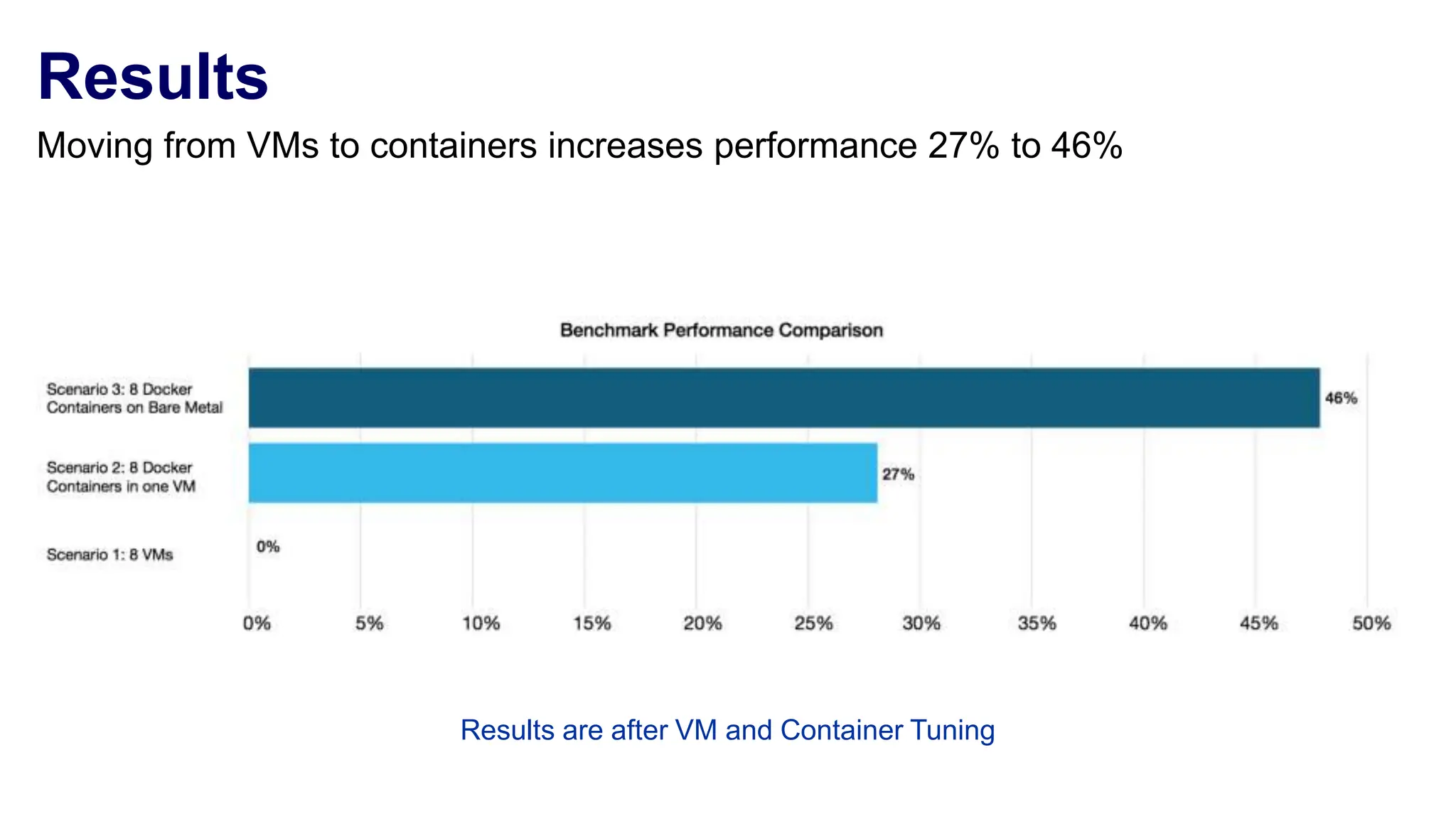 Results

Moving from VMs to containers increases performance 27% to 46%

Benchmark Performance Comparison

Scenario 3: 8 Docker Containers on Bare Metal

46%

Scenario 2: 8 Docker Containers in one VM

27%

Scenario 1: 8 VMs

0%

0% 5% 10% 15% 20% 25% 30% 35% 40% 45% 50%

Results are after VM and Container Tuning